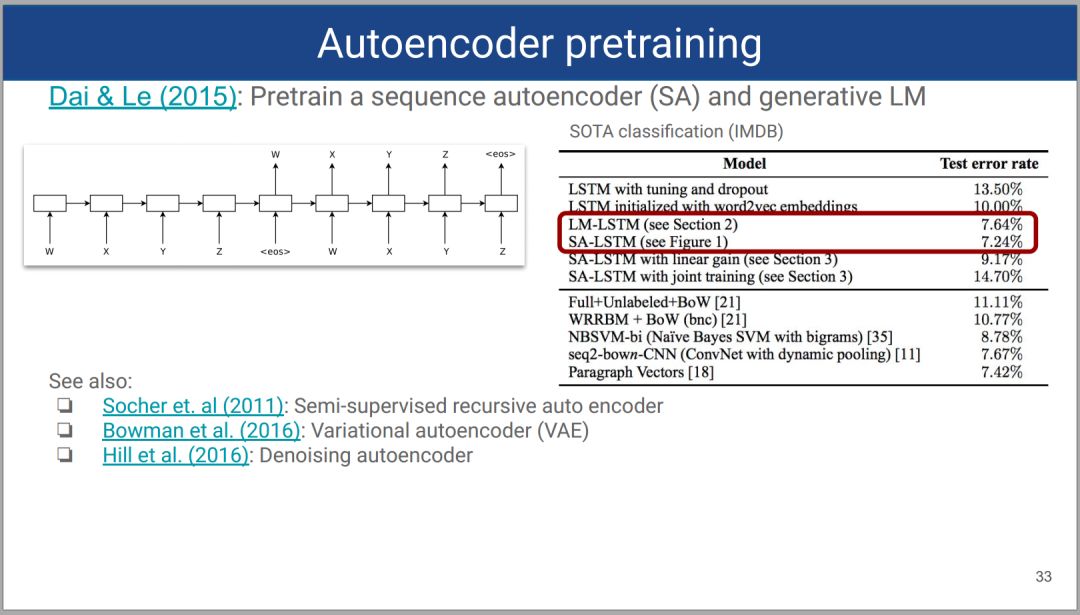 Autoencoder pretraining

Dai & Le (2015): Pretrain a sequence autoencoder (SA) and generative LM

W X Y Z <eos>

W X Y Z <eos> W X Y Z

SOTA classification (IMDB)

| Model | Test error rate |
|---|---|
| LSTM with tuning and dropout | 13.50% |
| LSTM initialized with word2vec embeddings | 10.00% |
| LM-LSTM (see Section 2) | 7.64% |
| SA-LSTM (see Figure 1) | 7.24% |
| SA-LSTM with linear gain (see Section 3) | 9.17% |
| SA-LSTM with joint training (see Section 3) | 14.70% |
| Full+Unlabeled+BoW [21] | 11.11% |
| WRRBM + BoW (bnc) [21] | 10.77% |
| NBSVM-bi (Naïve Bayes SVM with bigrams) [35] | 8.78% |
| seq2-bown-CNN (ConvNet with dynamic pooling) [11] | 7.67% |
| Paragraph Vectors [18] | 7.42% |

See also:
❏ Socher et. al (2011): Semi-supervised recursive auto encoder
❏ Bowman et al. (2016): Variational autoencoder (VAE)
❏ Hill et al. (2016): Denoising autoencoder

33